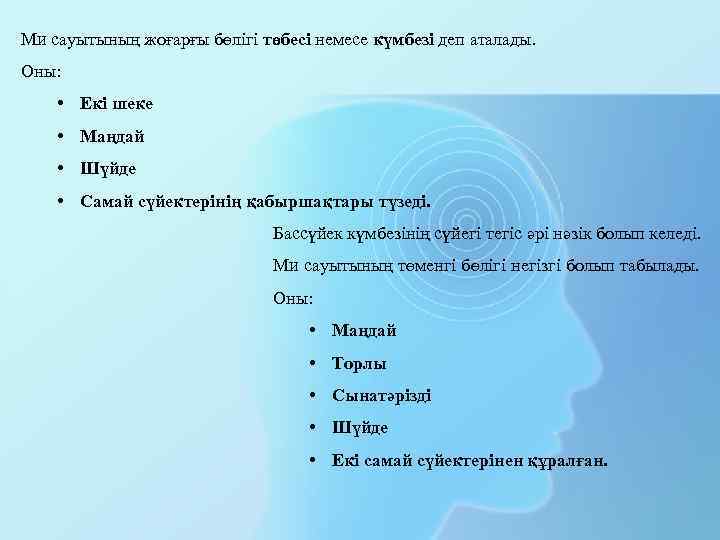 Ми сауытының жоғарғы бөлігі төбесі немесе күмбезі деп аталады.

Оны:

• Екі шеке
• Маңдай
• Шүйде
• Самай сүйектерінің қабыршақтары түзеді.

Бассүйек күмбезінің сүйегі тегіс әрі нәзік болып келеді.

Ми сауытының төменгі бөлігі негізгі болып табылады.

Оны:

• Маңдай
• Торлы
• Сынатәрізді
• Шүйде
• Екі самай сүйектерінен құралған.